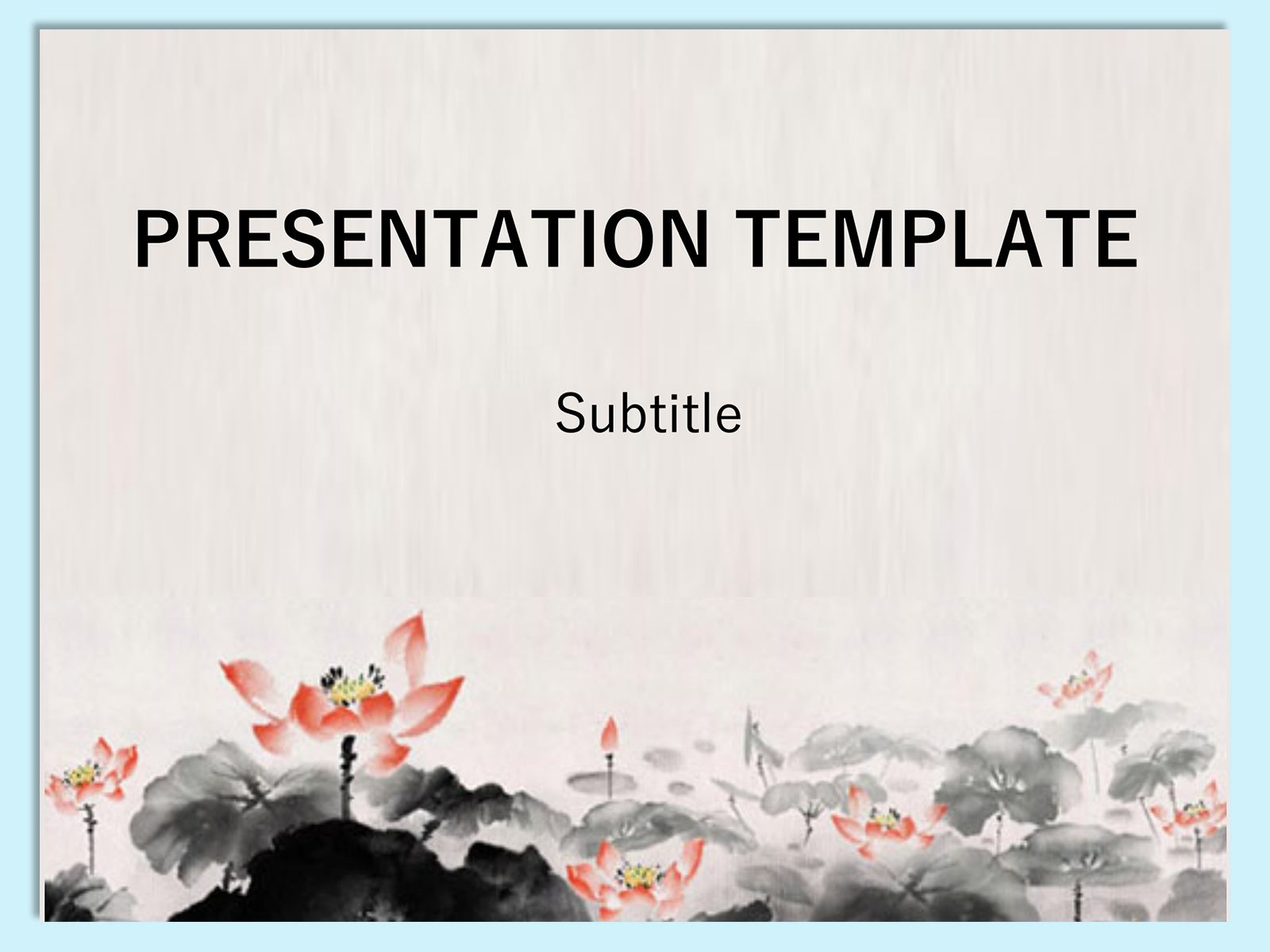 PRESENTATION TEMPLATE

Subtitle